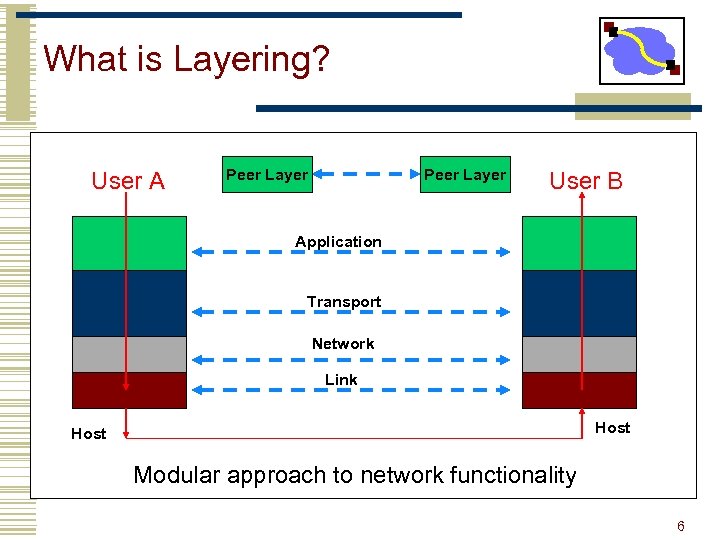 What is Layering?

User A

Peer Layer

Peer Layer

User B

Application

Transport

Network

Link

Host

Host

Modular approach to network functionality

6